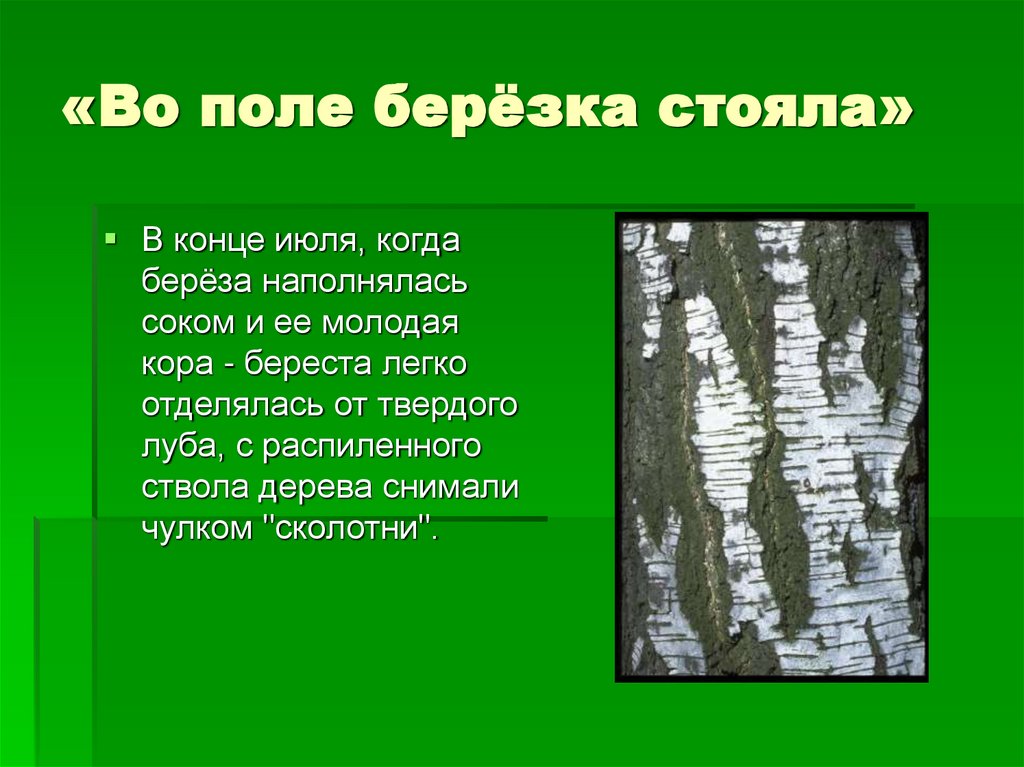 «Во поле берёзка стояла»

В конце июля, когда берёза наполнялась соком и ее молодая кора - береста легко отделялась от твердого луба, с распиленного ствола дерева снимали чулком "сколотни".